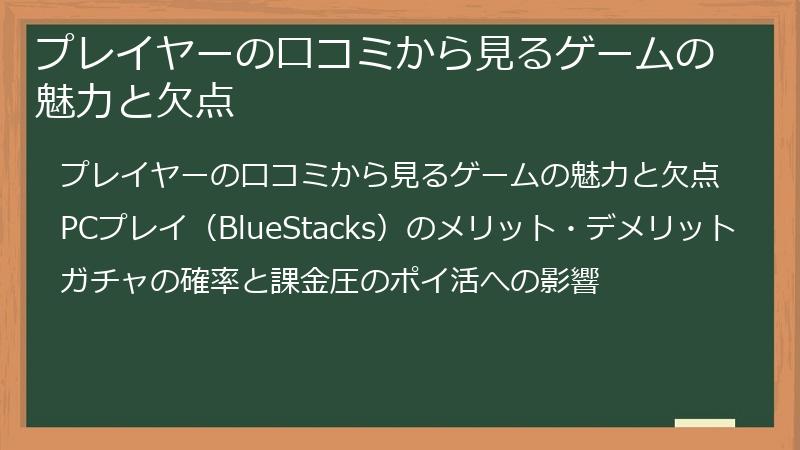 プレイヤーの口コミから見るゲームの魅力と欠点

プレイヤーの口コミから見るゲームの魅力と欠点

PCプレイ（BlueStacks）のメリット・デメリット

ガチャの確率と課金圧のポイ活への影響